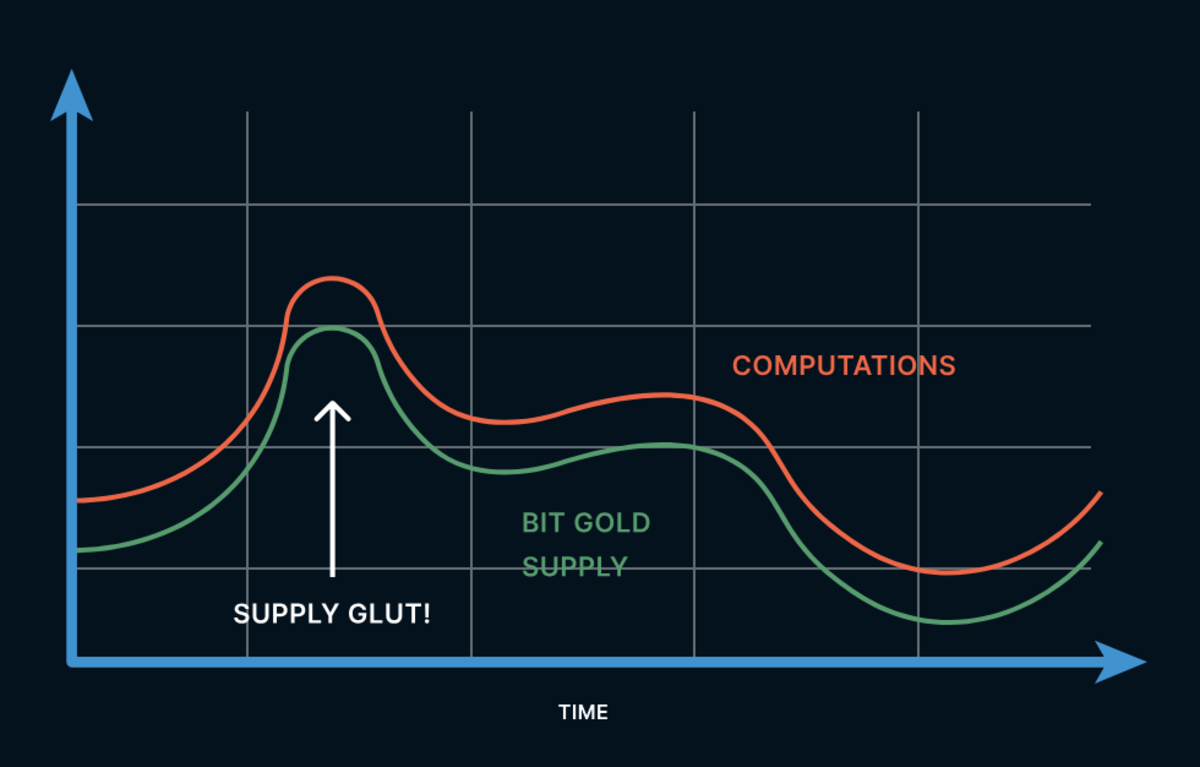 COMPUTATIONS

BIT GOLD SUPPLY

SUPPLY GLUT!

TIME